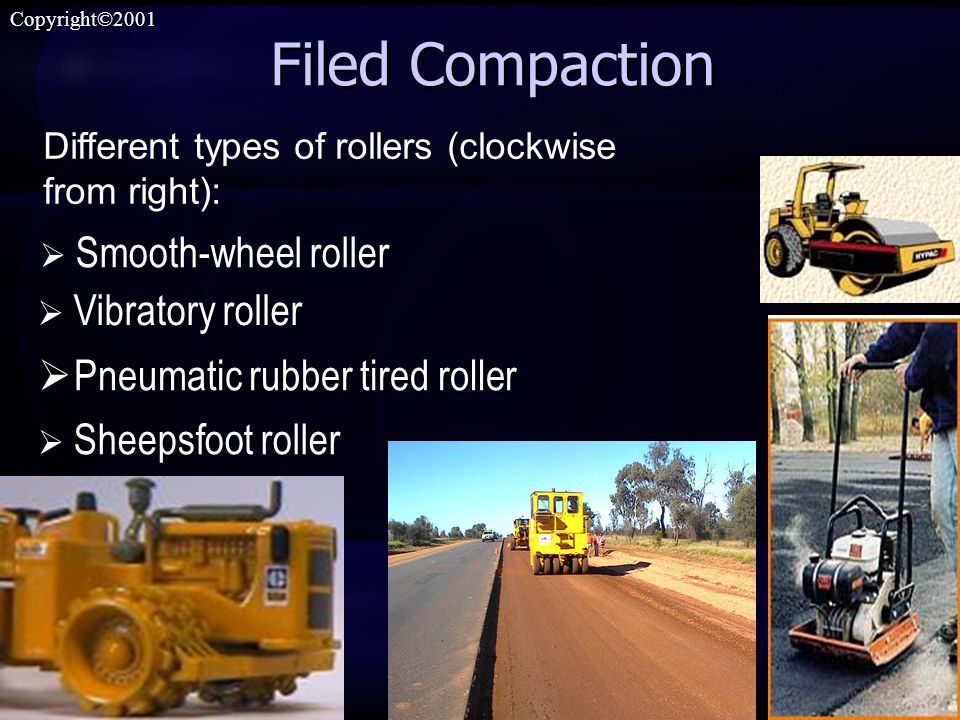 Copyright©2001

Filed Compaction

Different types of rollers (clockwise from right):

➢ Smooth-wheel roller

➢ Vibratory roller

➢ Pneumatic rubber tired roller

➢ Sheepsfoot roller

HYPAC